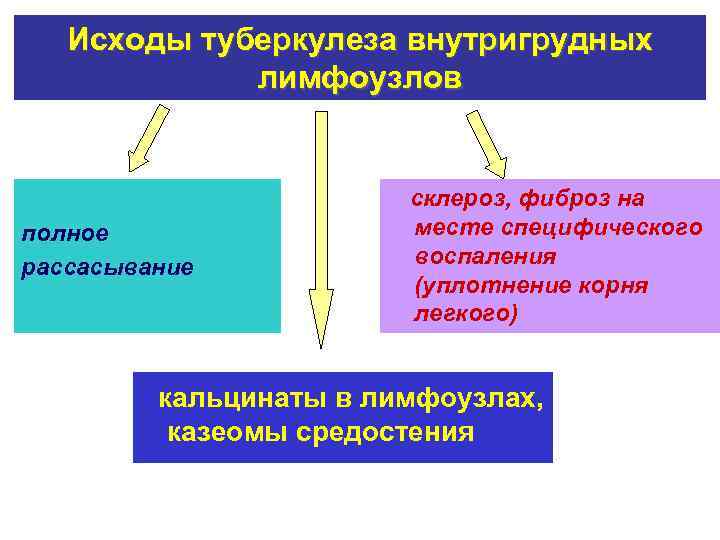 Исходы туберкулеза внутригрудных лимфоузлов

полное рассасывание

склероз, фиброз на месте специфического воспаления (уплотнение корня легкого)

кальцинаты в лимфоузлах, казеомы средостения